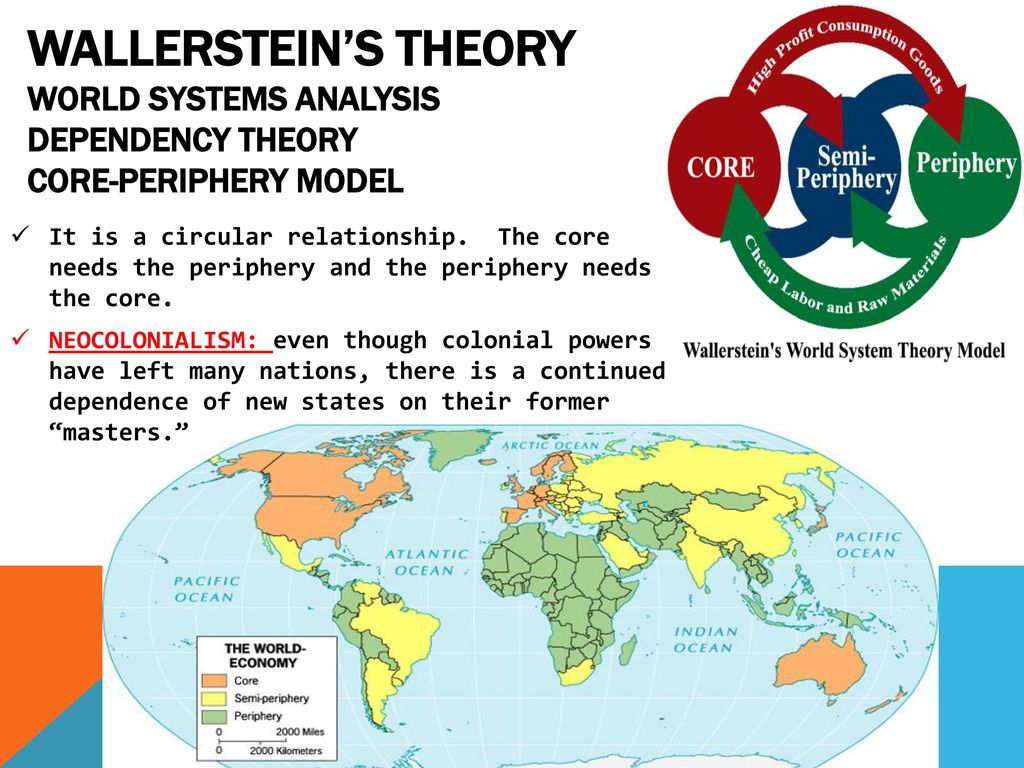 WALLERSTEIN'S THEORY
WORLD SYSTEMS ANALYSIS
DEPENDENCY THEORY
CORE-PERIPHERY MODEL

✓ It is a circular relationship. The core needs the periphery and the periphery needs the core.

✓ NEOCOLONIALISM: even though colonial powers have left many nations, there is a continued dependence of new states on their former "masters."

High Profit Consumption Goods
CORE
Semi-Periphery
Periphery
Cheap Labor and Raw Materials
Wallerstein's World System Theory Model

ARCTIC OCEAN
ATLANTIC OCEAN
PACIFIC OCEAN
PACIFIC OCEAN
INDIAN OCEAN

THE WORLD-ECONOMY
Core
Semi-periphery
Periphery
0 2000 Miles
0 2000 Kilometers